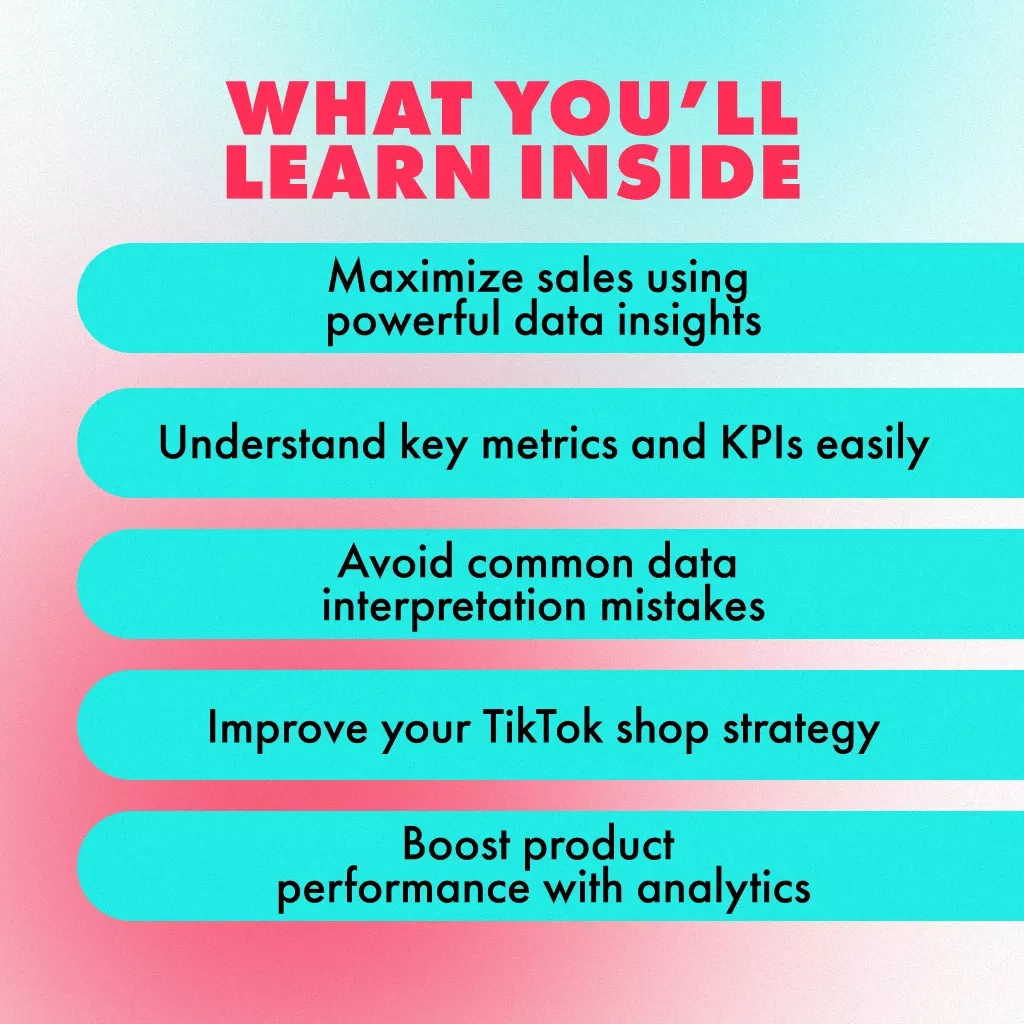 WHAT YOU'LL LEARN INSIDE

Maximize sales using powerful data insights

Understand key metrics and KPIs easily

Avoid common data interpretation mistakes

Improve your TikTok shop strategy

Boost product performance with analytics